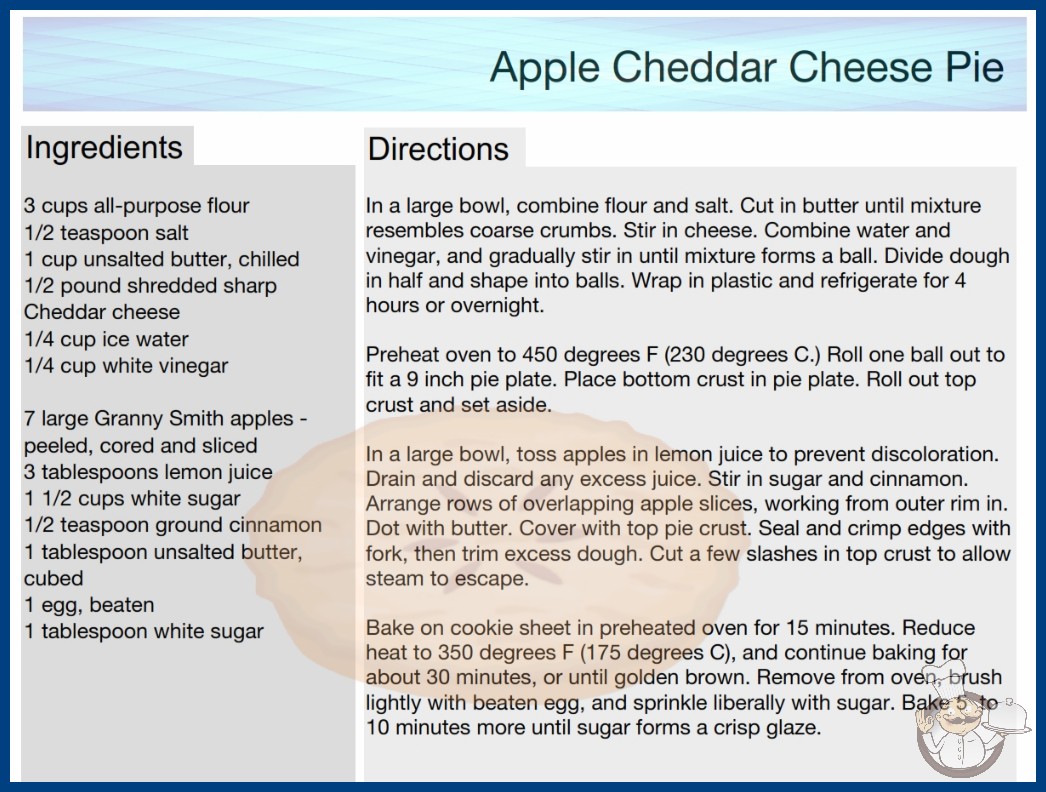 Apple Cheddar Cheese Pie

Ingredients

3 cups all-purpose flour
1/2 teaspoon salt
1 cup unsalted butter, chilled
1/2 pound shredded sharp Cheddar cheese
1/4 cup ice water
1/4 cup white vinegar

7 large Granny Smith apples - peeled, cored and sliced
3 tablespoons lemon juice
1 1/2 cups white sugar
1/2 teaspoon ground cinnamon
1 tablespoon unsalted butter, cubed
1 egg, beaten
1 tablespoon white sugar

Directions

In a large bowl, combine flour and salt. Cut in butter until mixture resembles coarse crumbs. Stir in cheese. Combine water and vinegar, and gradually stir in until mixture forms a ball. Divide dough in half and shape into balls. Wrap in plastic and refrigerate for 4 hours or overnight.

Preheat oven to 450 degrees F (230 degrees C.) Roll one ball out to fit a 9 inch pie plate. Place bottom crust in pie plate. Roll out top crust and set aside.

In a large bowl, toss apples in lemon juice to prevent discoloration. Drain and discard any excess juice. Stir in sugar and cinnamon. Arrange rows of overlapping apple slices, working from outer rim in. Dot with butter. Cover with top pie crust. Seal and crimp edges with fork, then trim excess dough. Cut a few slashes in top crust to allow steam to escape.

Bake on cookie sheet in preheated oven for 15 minutes. Reduce heat to 350 degrees F (175 degrees C), and continue baking for about 30 minutes, or until golden brown. Remove from oven, brush lightly with beaten egg, and sprinkle liberally with sugar. Bake 5 to 10 minutes more until sugar forms a crisp glaze.